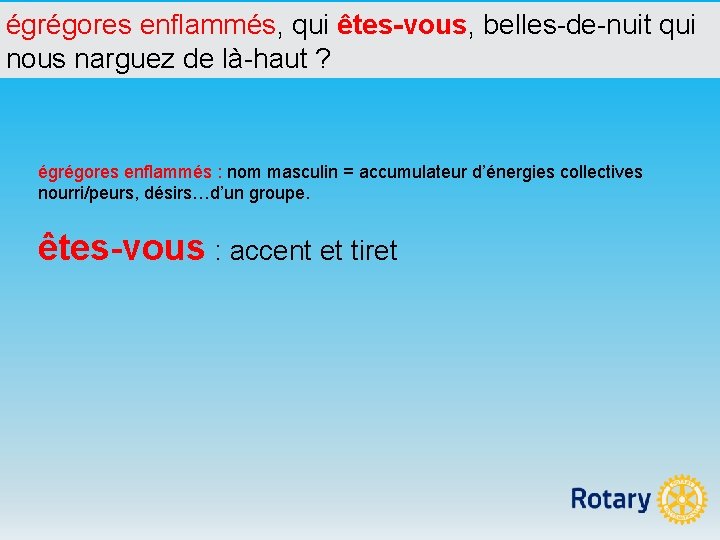 égrégores enflammés, qui êtes-vous, belles-de-nuit qui nous narguez de là-haut ?

égrégores enflammés : nom masculin = accumulateur d'énergies collectives nourri/peurs, désirs…d'un groupe.

êtes-vous : accent et tiret

Rotary